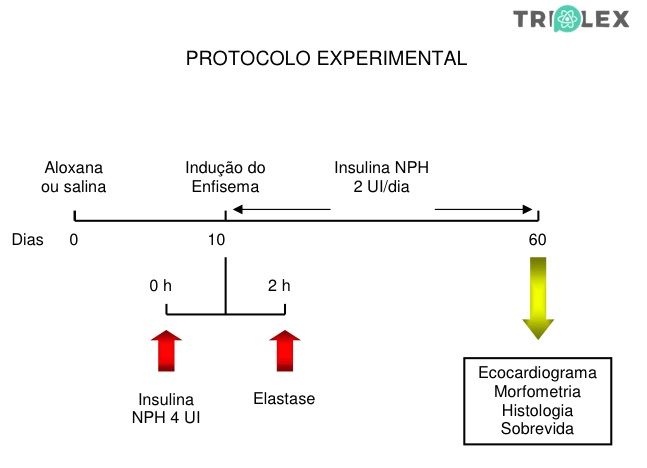 TRIOLEX

PROTOCOLO EXPERIMENTAL

Aloxana ou salina

Indução do Enfisema

Insulina NPH 2 UI/dia

Dias 0 10 60

0 h

2 h

Insulina NPH 4 UI

Elastase

Ecocardiograma
Morfometria
Histologia
Sobrevida